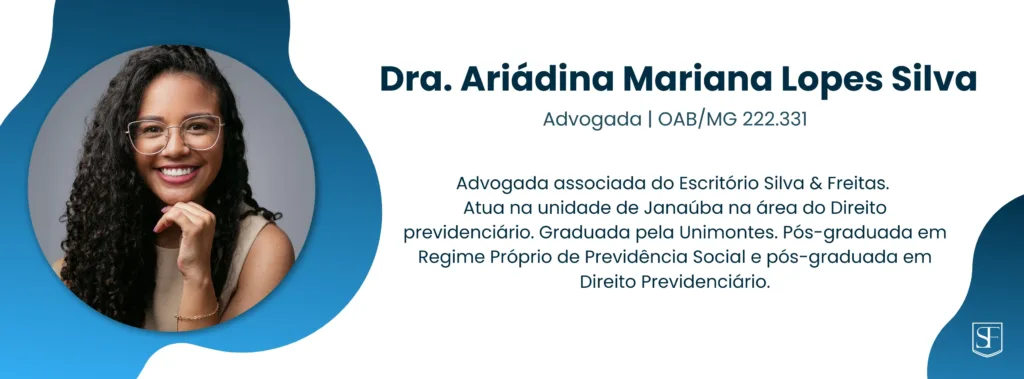 Dra. Ariádina Mariana Lopes Silva

Advogada | OAB/MG 222.331

Advogada associada do Escritório Silva & Freitas. Atua na unidade de Janaúba na área do Direito previdenciário. Graduada pela Unimontes. Pós-graduada em Regime Próprio de Previdência Social e pós-graduada em Direito Previdenciário.

SF